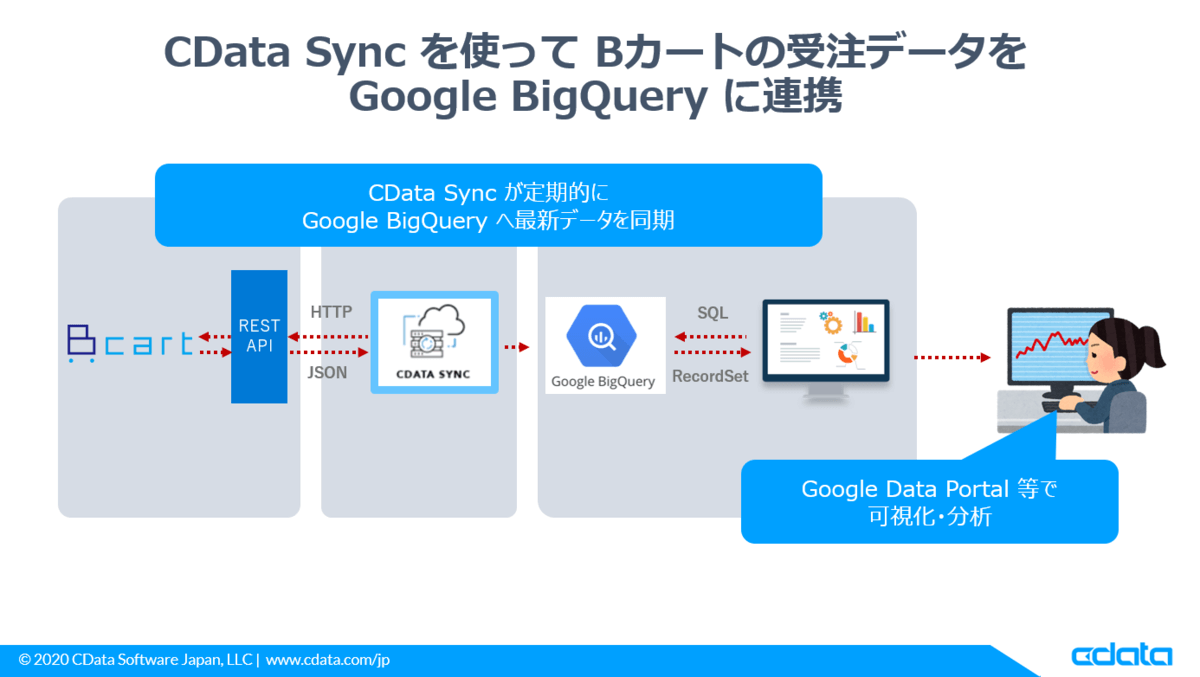 CData Sync を使って Bカートの受注データを Google BigQuery に連携

CData Sync が定期的に
Google BigQuery へ最新データを同期

Bcart

REST API

HTTP

JSON

CDATA SYNC

Google BigQuery

SQL

RecordSet

Google Data Portal 等で
可視化・分析

© 2020 CData Software Japan, LLC | www.cdata.com/jp

cdata